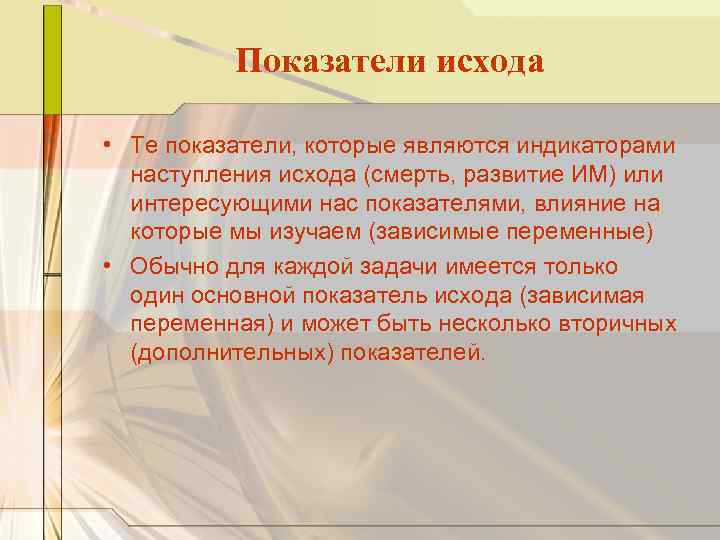 Показатели исхода

• Те показатели, которые являются индикаторами наступления исхода (смерть, развитие ИМ) или интересующими нас показателями, влияние на которые мы изучаем (зависимые переменные)

• Обычно для каждой задачи имеется только один основной показатель исхода (зависимая переменная) и может быть несколько вторичных (дополнительных) показателей.